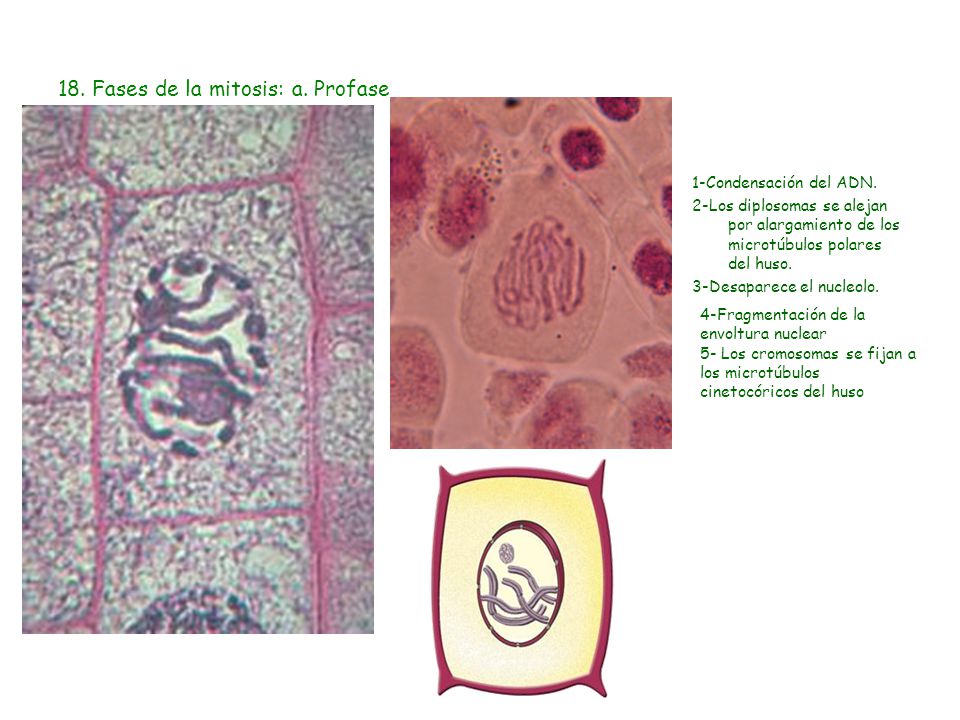 18. Fases de la mitosis: a. Profase

1-Condensación del ADN.
2-Los diplosomas se alejan por alargamiento de los microtúbulos polares del huso.
3-Desaparece el nucleolo.
4-Fragmentación de la envoltura nuclear
5- Los cromosomas se fijan a los microtúbulos cinetocóricos del huso